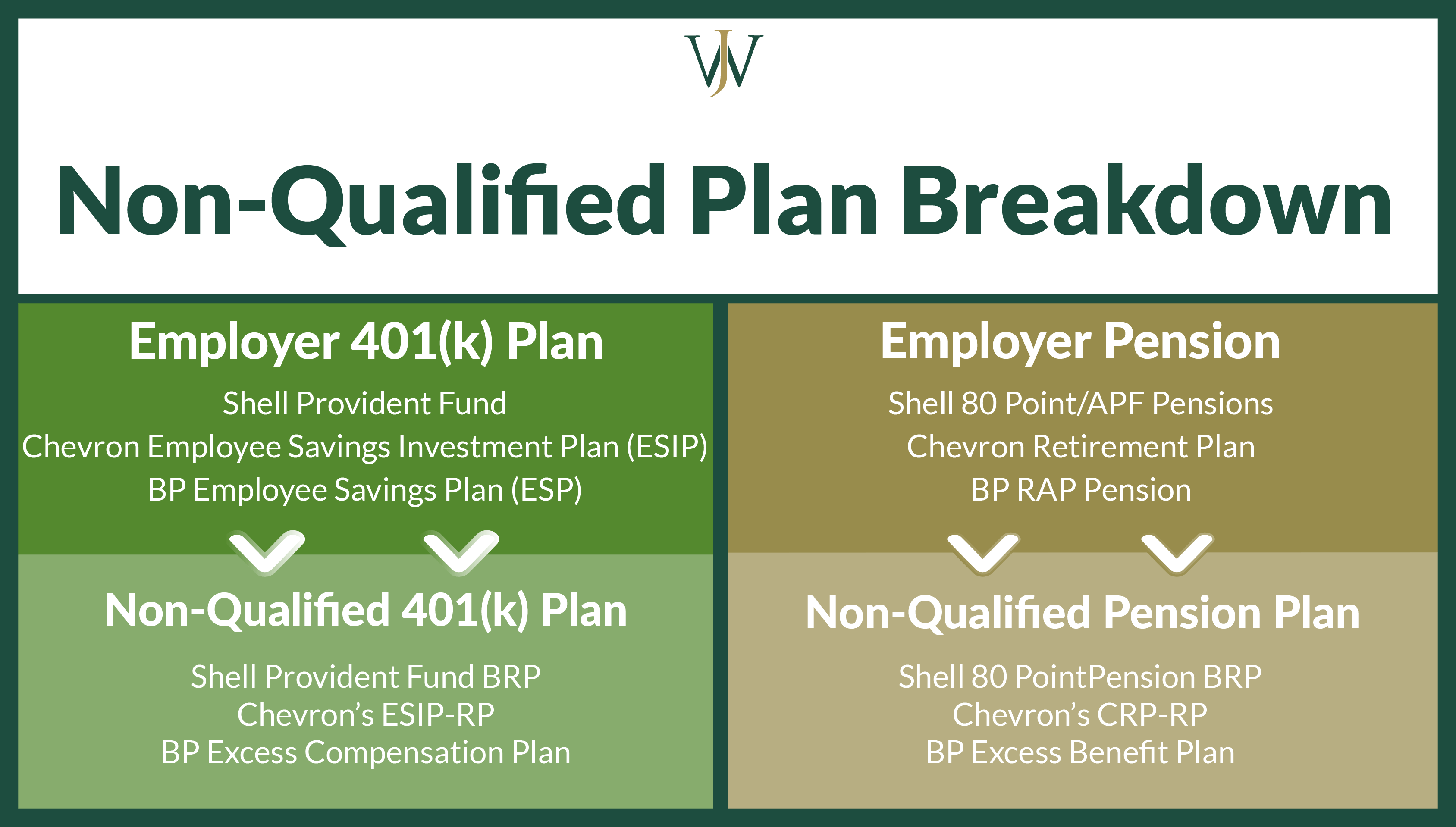 WJ

Non-Qualified Plan Breakdown

Employer 401(k) Plan

Shell Provident Fund
Chevron Employee Savings Investment Plan (ESIP)
BP Employee Savings Plan (ESP)

Non-Qualified 401(k) Plan

Shell Provident Fund BRP
Chevron's ESIP-RP
BP Excess Compensation Plan

Employer Pension

Shell 80 Point/APF Pensions
Chevron Retirement Plan
BP RAP Pension

Non-Qualified Pension Plan

Shell 80 PointPension BRP
Chevron's CRP-RP
BP Excess Benefit Plan